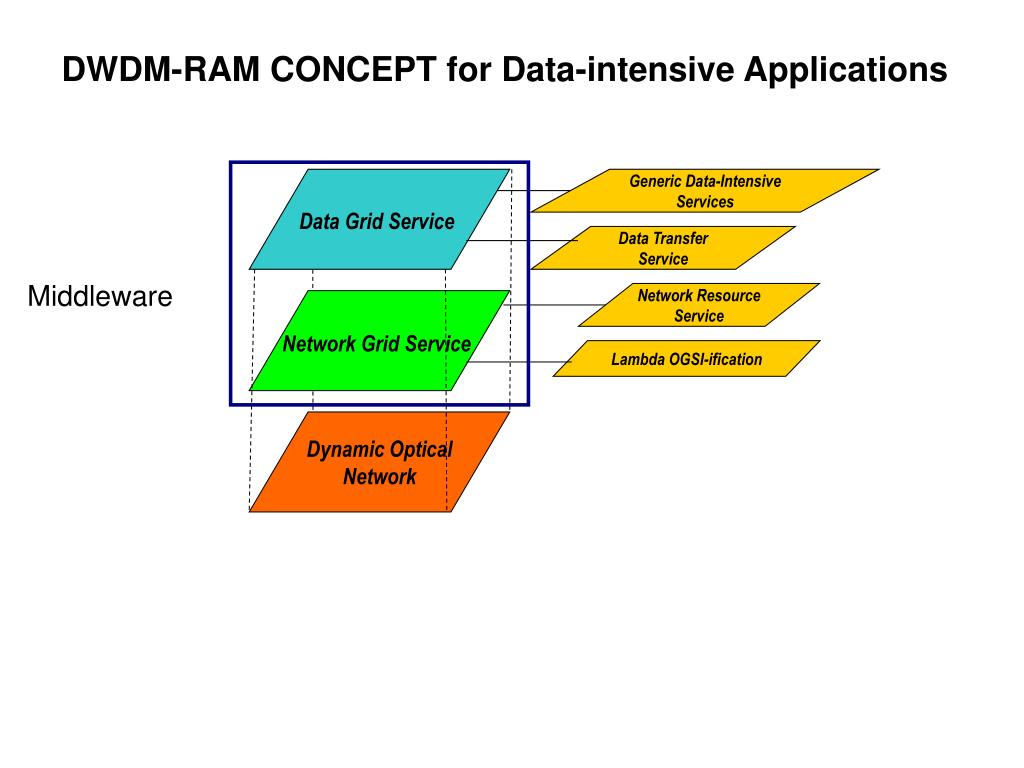 DWDM-RAM CONCEPT for Data-intensive Applications

Middleware

Data Grid Service

Network Grid Service

Dynamic Optical Network

Generic Data-Intensive Services

Data Transfer Service

Network Resource Service

Lambda OGSI-ification